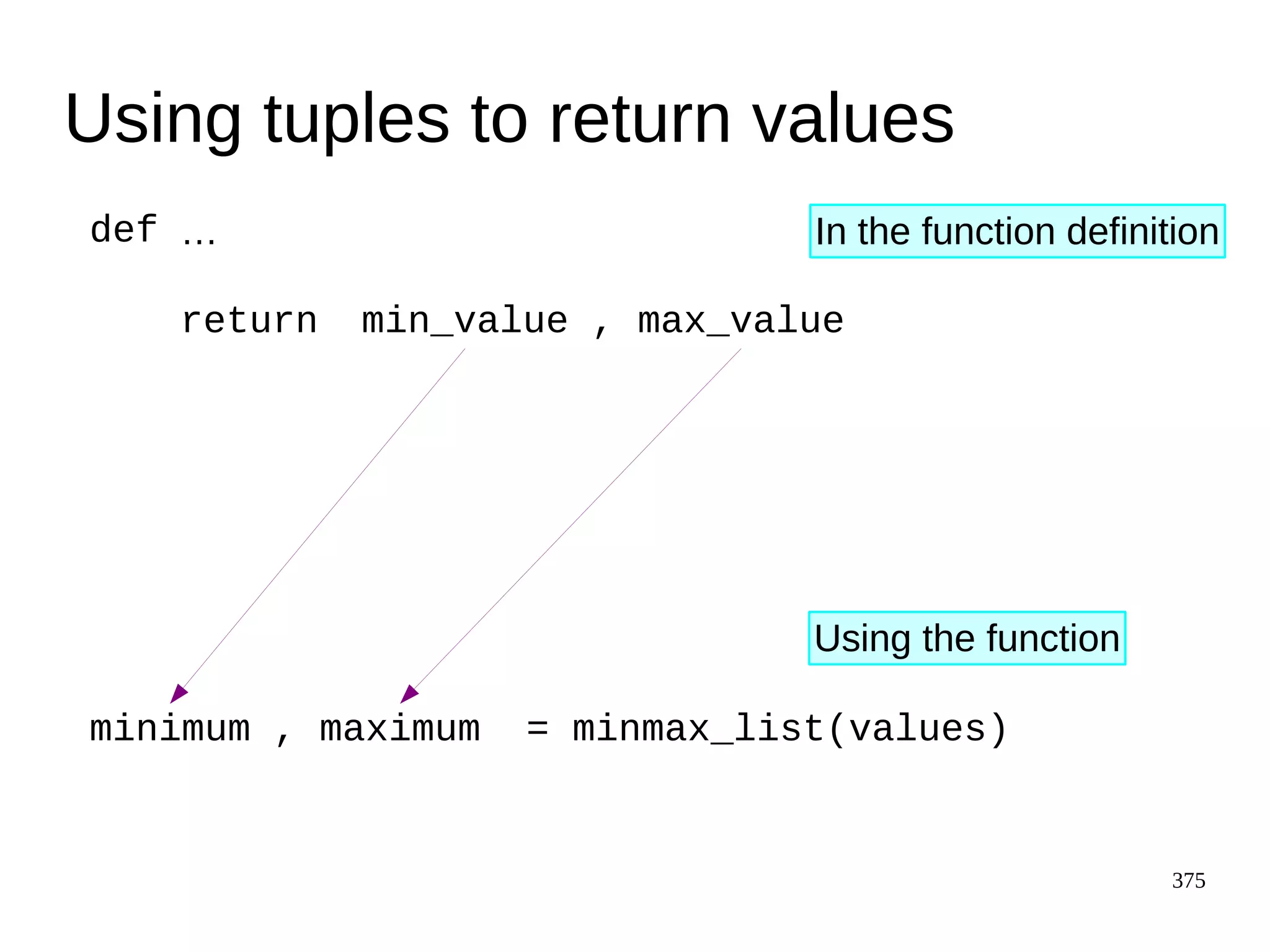 Using tuples to return values

def …

In the function definition

return  min_value , max_value

Using the function

minimum , maximum  = minmax_list(values)

375